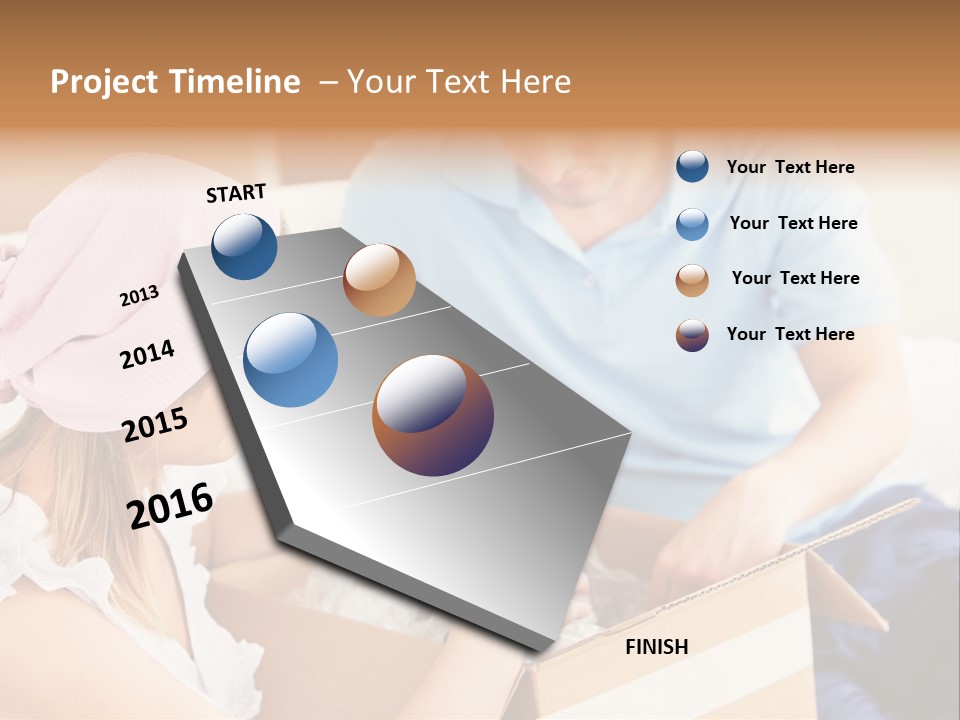 Project Timeline – Your Text Here

START

2013

2014

2015

2016

FINISH

Your Text Here

Your Text Here

Your Text Here

Your Text Here